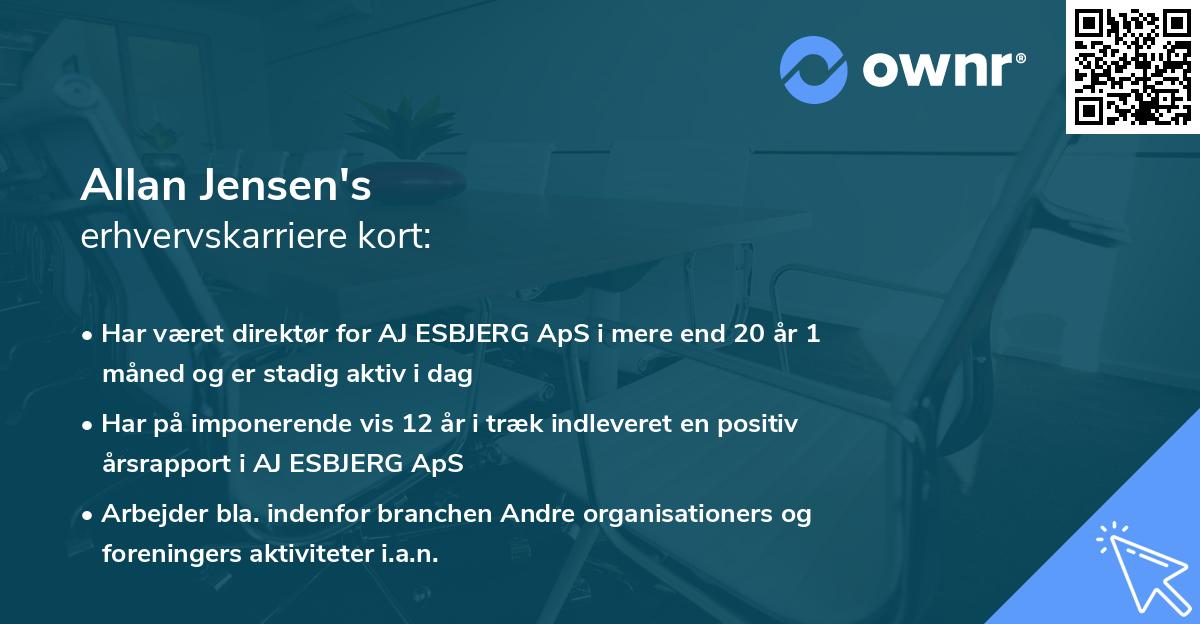 ownr®

Allan Jensen's
erhvervskarriere kort:

• Har været direktør for AJ ESBJERG ApS i mere end 20 år 1 måned og er stadig aktiv i dag
• Har på imponerende vis 12 år i træk indleveret en positiv årsrapport i AJ ESBJERG ApS
• Arbejder bla. indenfor branchen Andre organisationers og foreningers aktiviteter i.a.n.